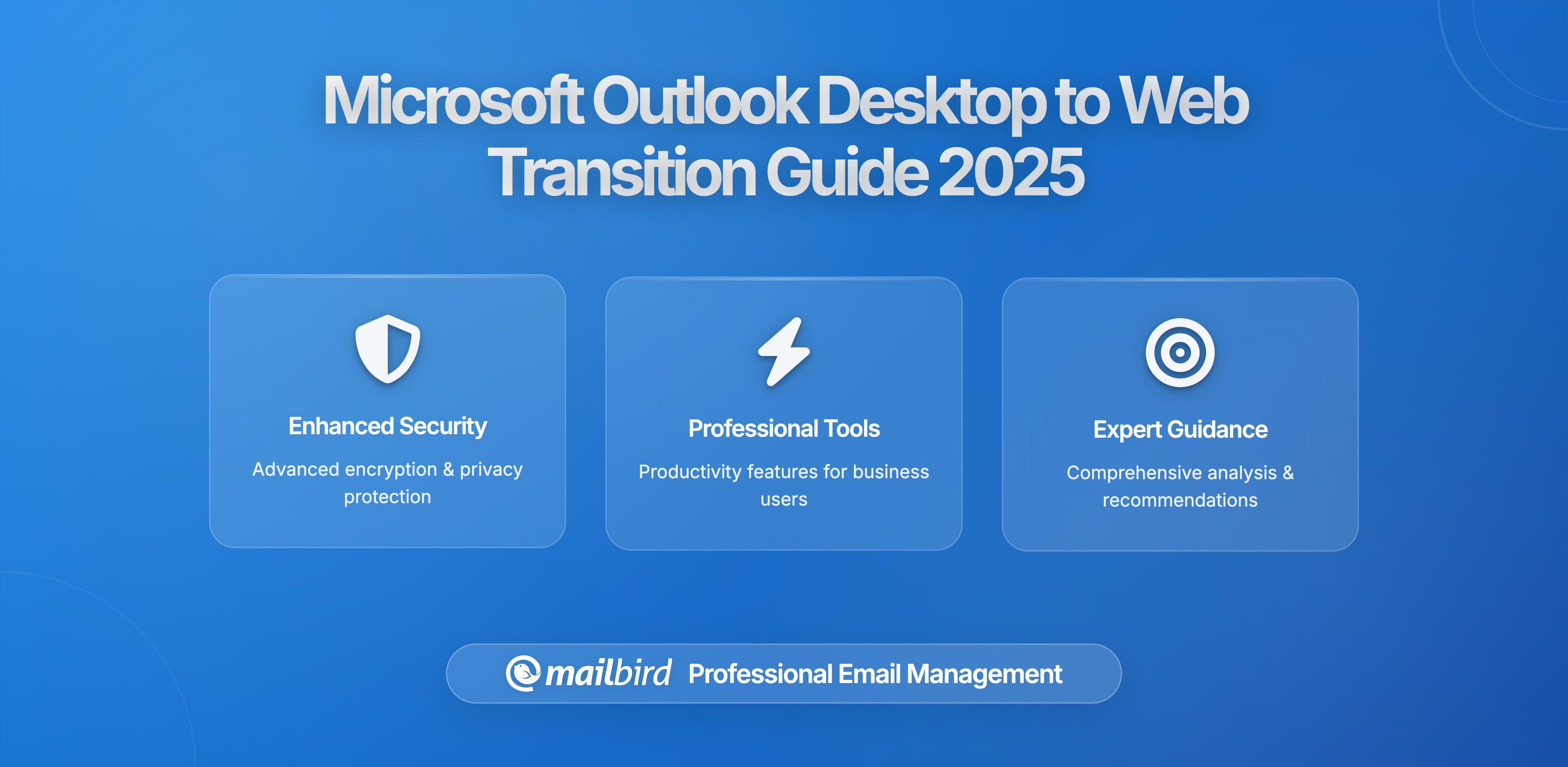 Microsoft Outlook Desktop to Web Transition Guide 2025

Enhanced Security

Advanced encryption & privacy protection

Professional Tools

Productivity features for business users

Expert Guidance

Comprehensive analysis & recommendations

mailbird Professional Email Management